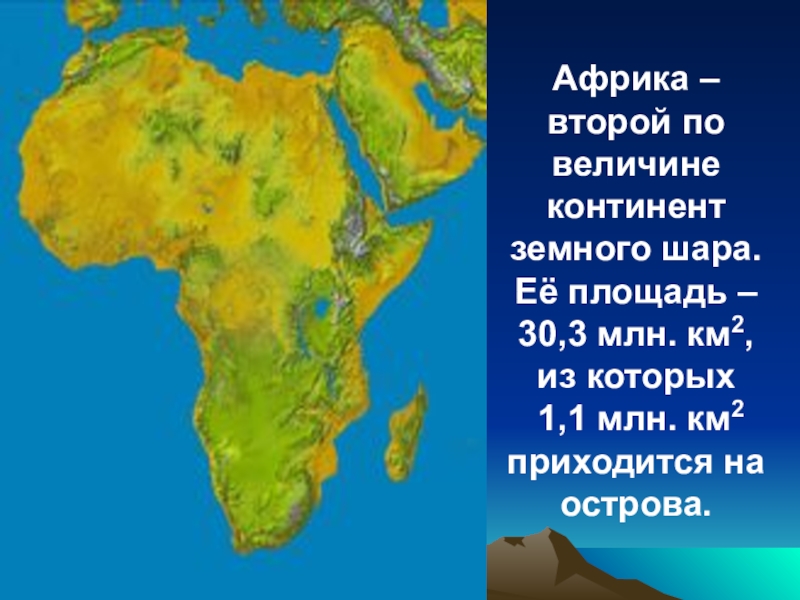 Африка – второй по величине континент земного шара. Её площадь – 30,3 млн. км$^2$, из которых 1,1 млн. км$^2$ приходится на острова.